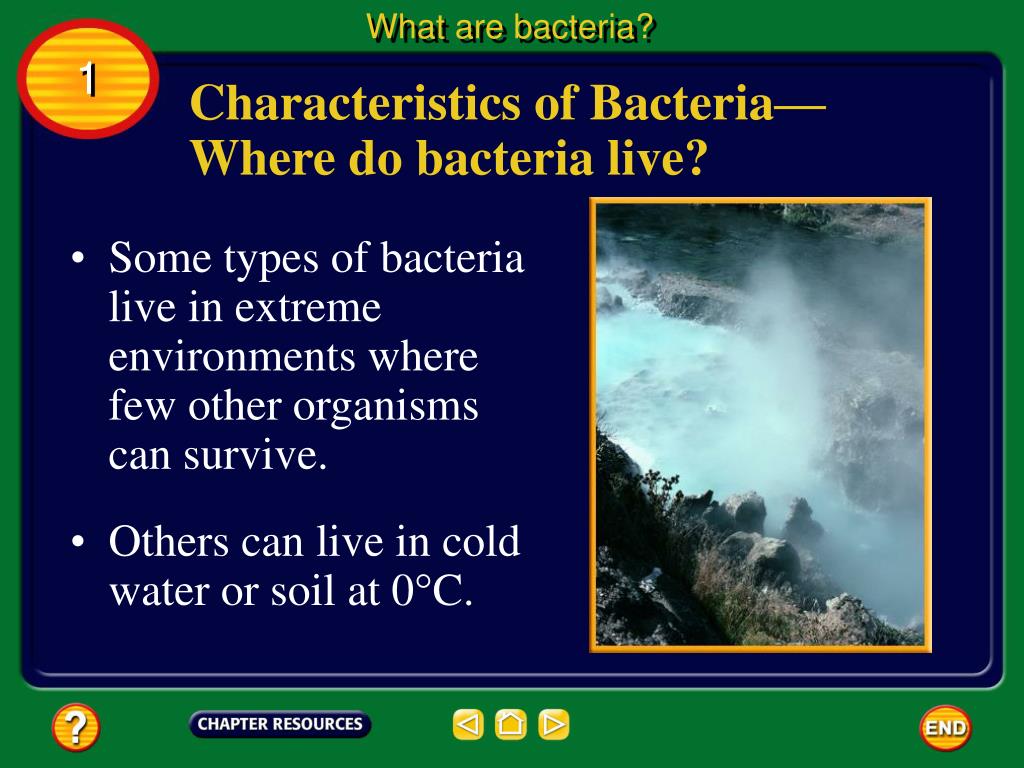 What are bacteria?

1

Characteristics of Bacteria—
Where do bacteria live?

• Some types of bacteria live in extreme environments where few other organisms can survive.

• Others can live in cold water or soil at 0°C.

?

CHAPTER RESOURCES

END